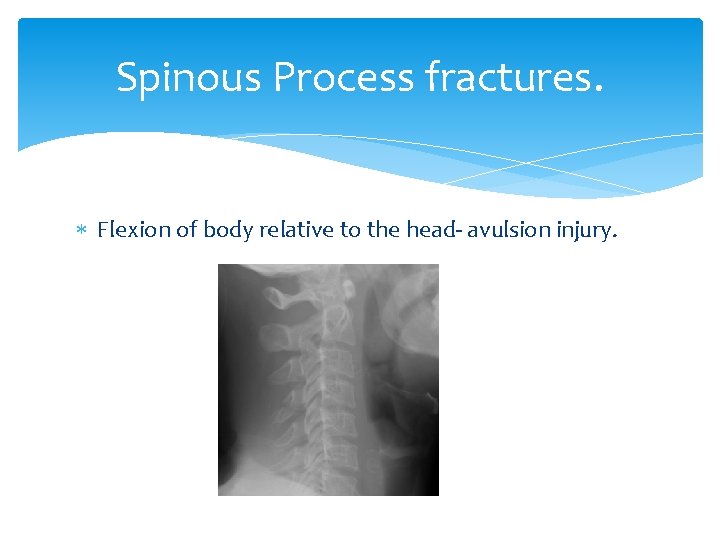 Spinous Process fractures.

* Flexion of body relative to the head- avulsion injury.